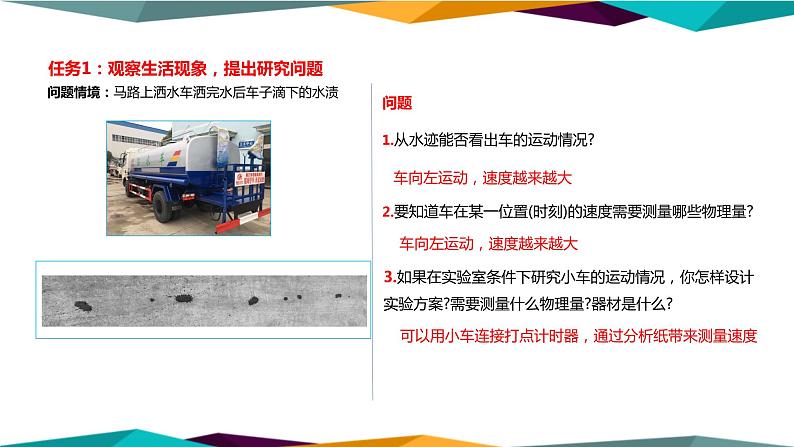 任务1：观察生活现象，提出研究问题

问题情境：马路上洒水车洒完水后车子滴下的水渍

问题

1.从水迹能否看出车的运动情况?

车向左运动，速度越来越大

2.要知道车在某一位置(时刻)的速度需要测量哪些物理量?

车向左运动，速度越来越大

3.如果在实验室条件下研究小车的运动情况，你怎样设计实验方案?需要测量什么物理量?器材是什么?

可以用小车连接打点计时器，通过分析纸带来测量速度